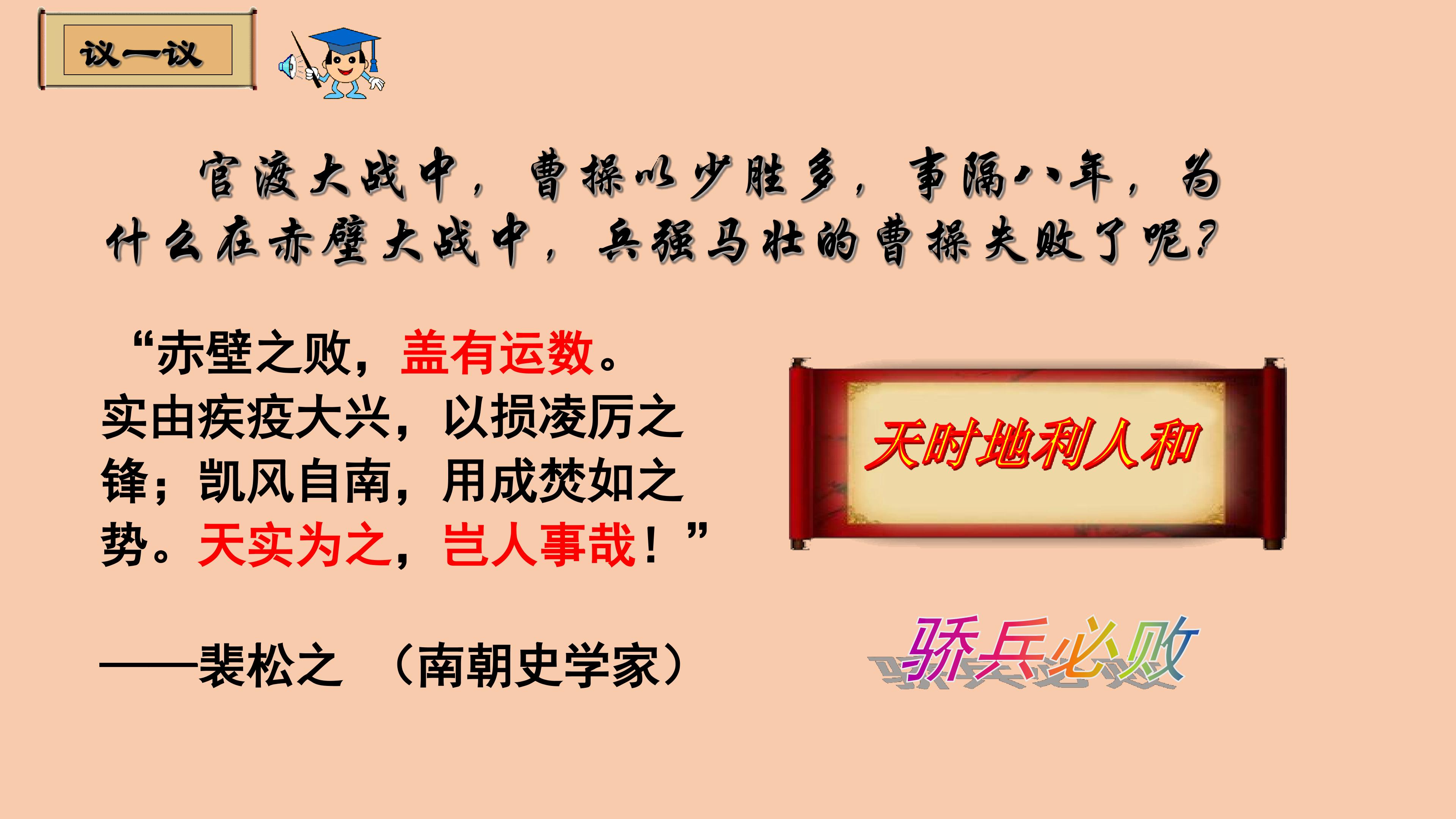 议一议

官渡大战中，曹操以少胜多，事隔八年，为什么在赤壁大战中，兵强马壮的曹操失败了呢？

“赤壁之败，盖有运数。实由疾疫大兴，以损凌厉之锋；凯风自南，用成焚如之势。天实为之，岂人事哉！”

——裴松之 （南朝史学家）

天时地利人和

骄兵必败